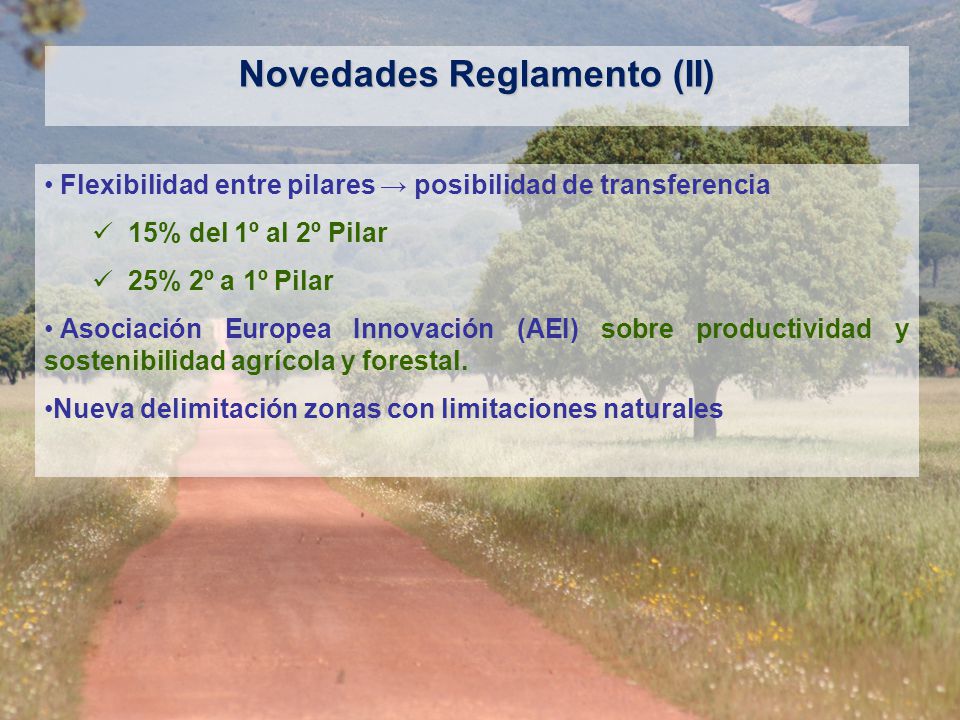 Novedades Reglamento (II)

• Flexibilidad entre pilares → posibilidad de transferencia

✓ 15% del 1º al 2º Pilar

✓ 25% 2º a 1º Pilar

• Asociación Europea Innovación (AEI) sobre productividad y sostenibilidad agrícola y forestal.

•Nueva delimitación zonas con limitaciones naturales